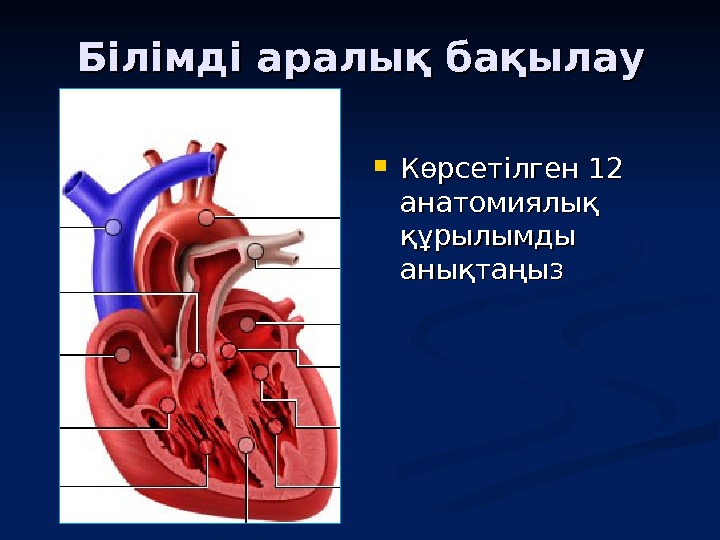 Білімді аралық бақылау

Көрсетілген 12 анатомиялық құрылымды анықтаңыз